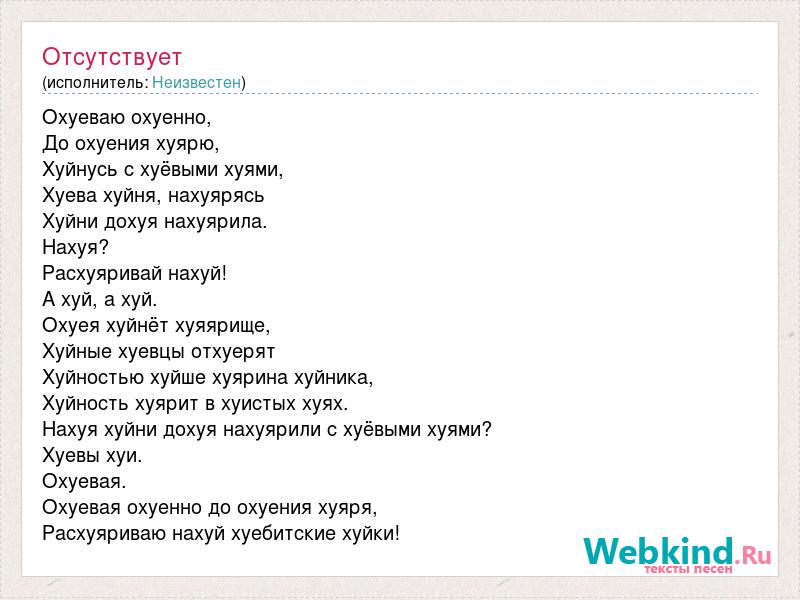 Отсутствует
(исполнитель: Неизвестен)

Охуеваю охуенно,
До охуения хуярю,
Хуйнусь с хуёвыми хуями,
Хуева хуйня, нахуярясь
Хуйни дохуя нахуярила.
Нахуя?
Расхуяривай нахуй!
А хуй, а хуй.
Охуея хуйнёт хуяярище,
Хуйные хуевцы отхуерят
Хуйностью хуйше хуярина хуйника,
Хуйность хуярит в хуистых хуях.
Нахуя хуйни дохуя нахуярили с хуёвыми хуями?
Хуевы хуи.
Охуевая.
Охуевая охуенно до охуения хуяря,
Расхуяриваю нахуй хуебитские хуйки!

Webkind.Ru
тексты песен